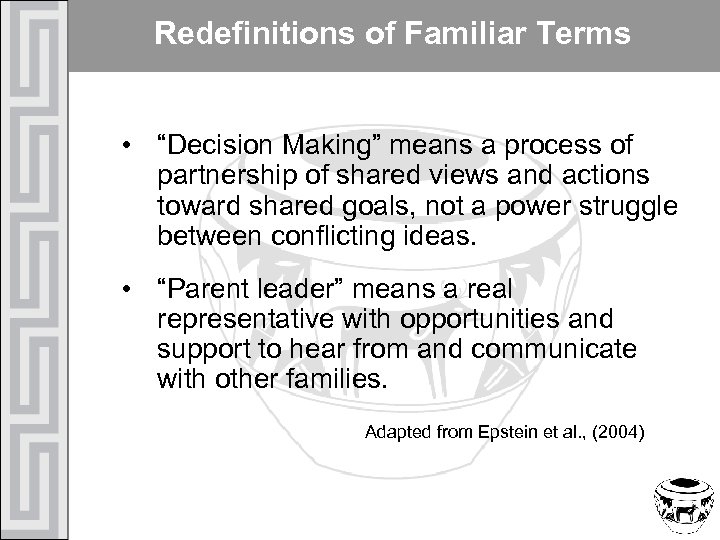 Redefinitions of Familiar Terms

• "Decision Making" means a process of partnership of shared views and actions toward shared goals, not a power struggle between conflicting ideas.

• "Parent leader" means a real representative with opportunities and support to hear from and communicate with other families.

Adapted from Epstein et al., (2004)